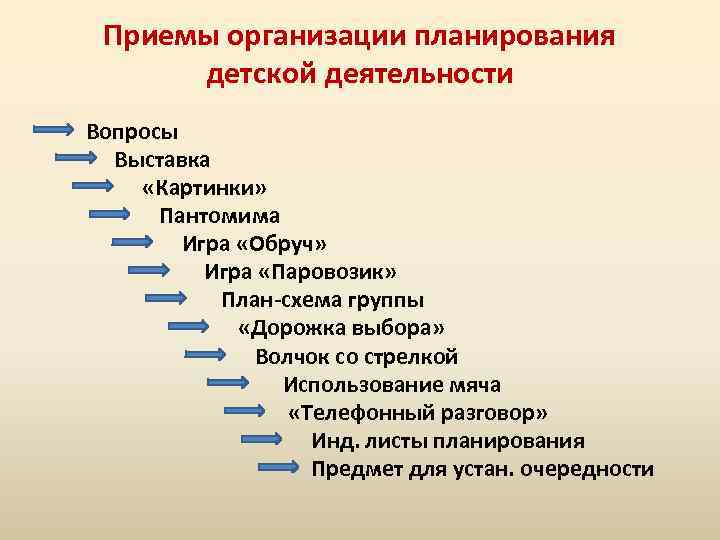 Приемы организации планирования детской деятельности

Вопросы
Выставка
«Картинки»
Пантомима
Игра «Обруч»
Игра «Паровозик»
План-схема группы
«Дорожка выбора»
Волчок со стрелкой
Использование мяча
«Телефонный разговор»
Инд. листы планирования
Предмет для устан. очередности